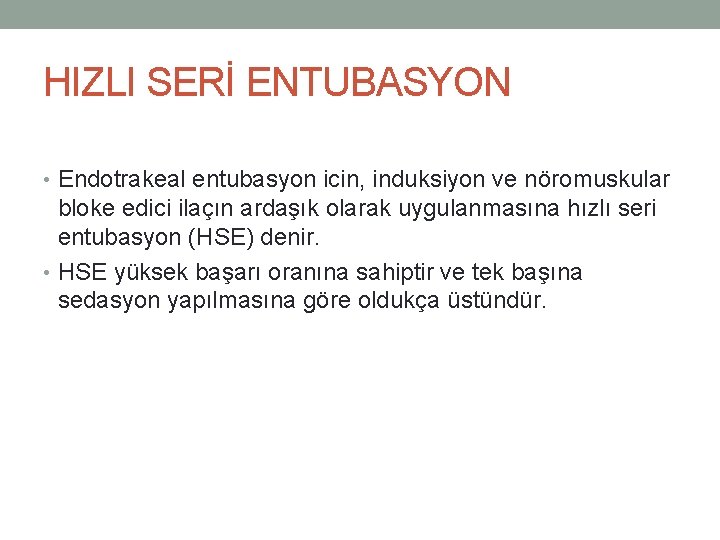 HIZLI SERİ ENTUBASYON

• Endotrakeal entubasyon icin, induksiyon ve nöromuskular bloke edici ilaçın ardaşık olarak uygulanmasına hızlı seri entubasyon (HSE) denir.
• HSE yüksek başarı oranına sahiptir ve tek başına sedasyon yapılmasına göre oldukça üstündür.